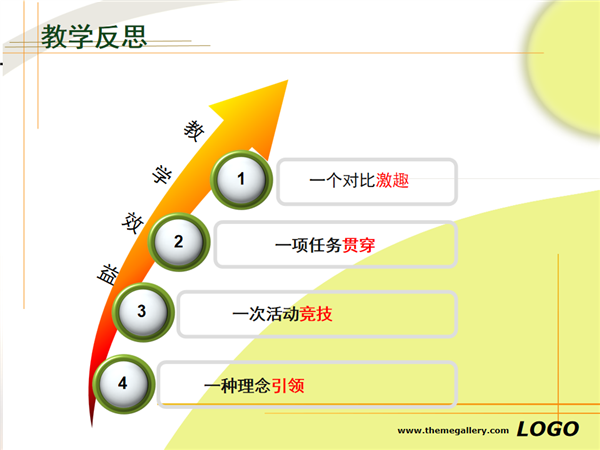 教学反思

教学效益

1 一个对比激趣

2 一项任务贯穿

3 一次活动竞技

4 一种理念引领

www.themegallery.com LOGO